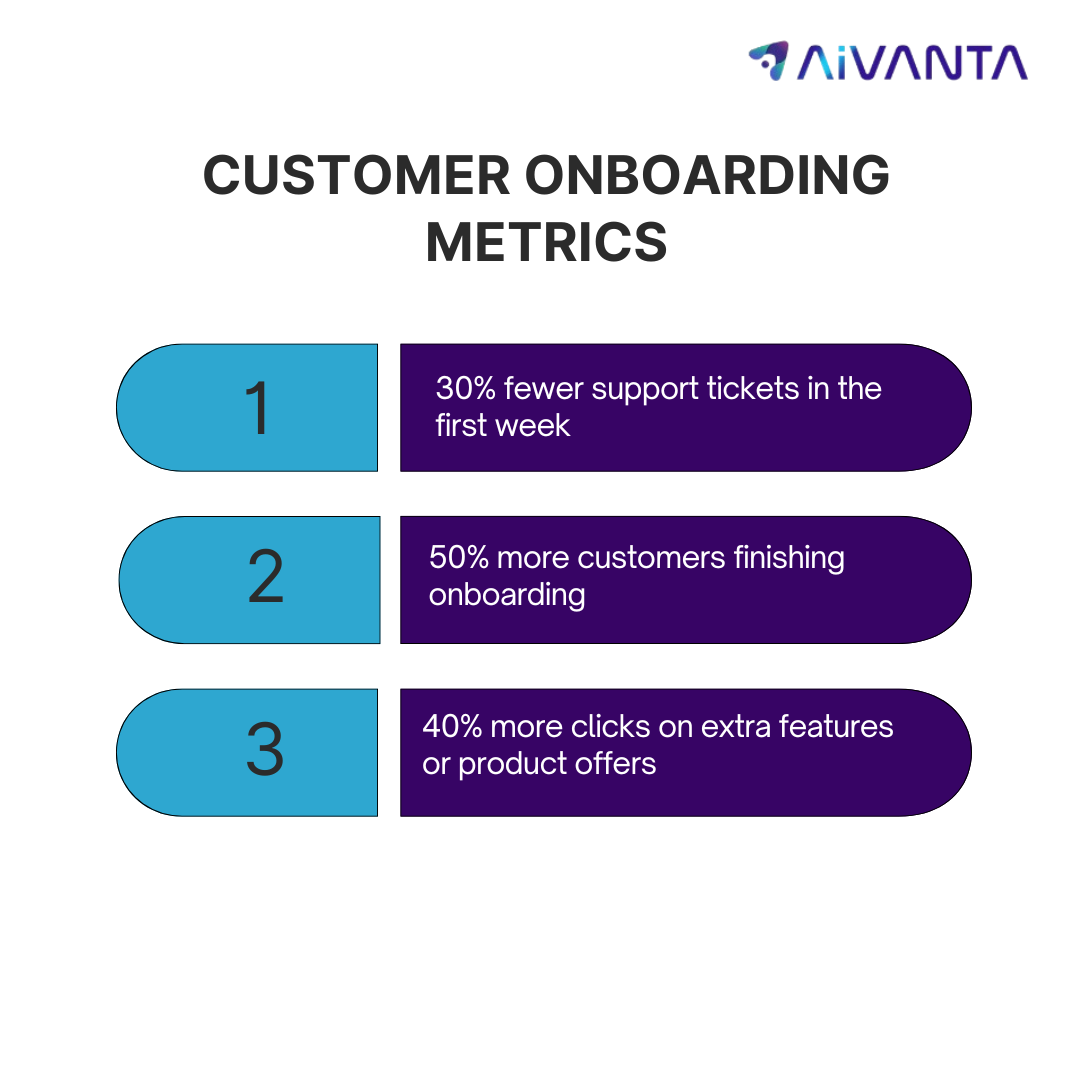 AiVANTA

CUSTOMER ONBOARDING METRICS

1

30% fewer support tickets in the first week

2

50% more customers finishing onboarding

3

40% more clicks on extra features or product offers